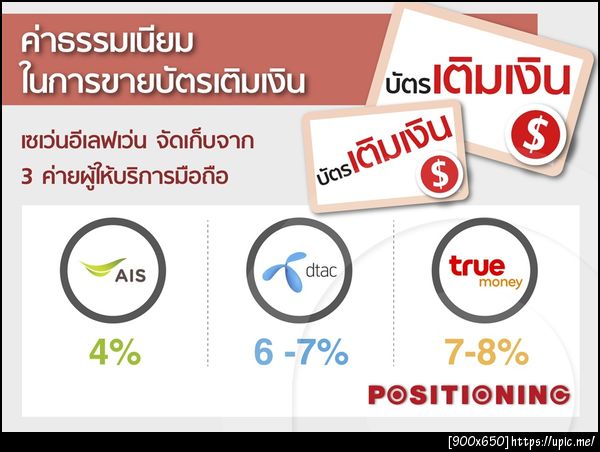 ค่าธรรมเนียม
ในการขายบัตรเติมเงิน

บัตรเติมเงิน $

บัตรเติมเงิน $

เซเว่นอีเลฟเว่น จัดเก็บจาก
3 ค่ายผู้ให้บริการมือถือ

AIS
4%

dtac
6 -7%

true money
7-8%

POSITIONING

[900x650] https://upic.me/